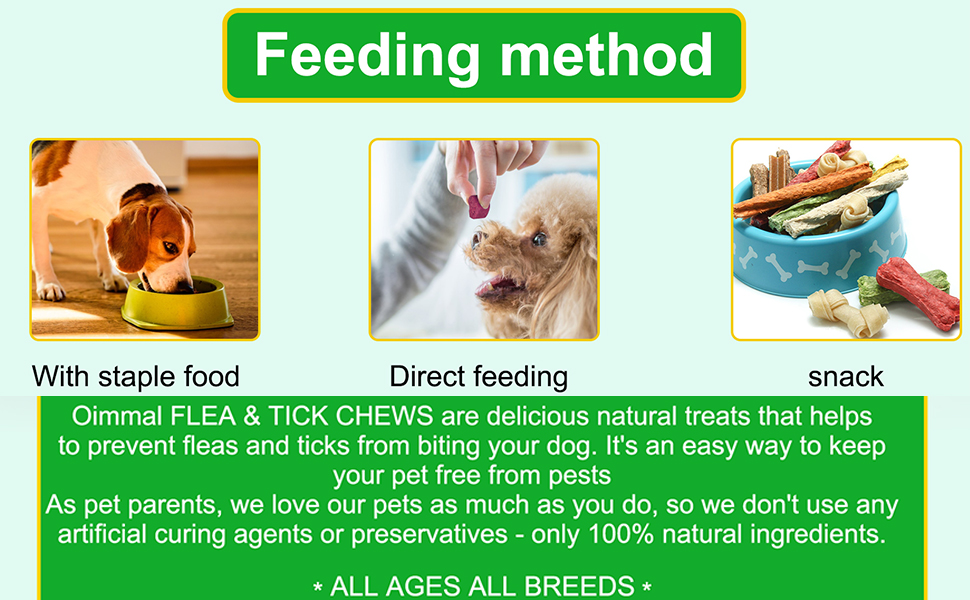 Feeding method

With staple food

Direct feeding

snack

Oimmal FLEA & TICK CHEWS are delicious natural treats that helps to prevent fleas and ticks from biting your dog. It's an easy way to keep your pet free from pests
As pet parents, we love our pets as much as you do, so we don't use any artificial curing agents or preservatives - only 100% natural ingredients.

* ALL AGES ALL BREEDS *